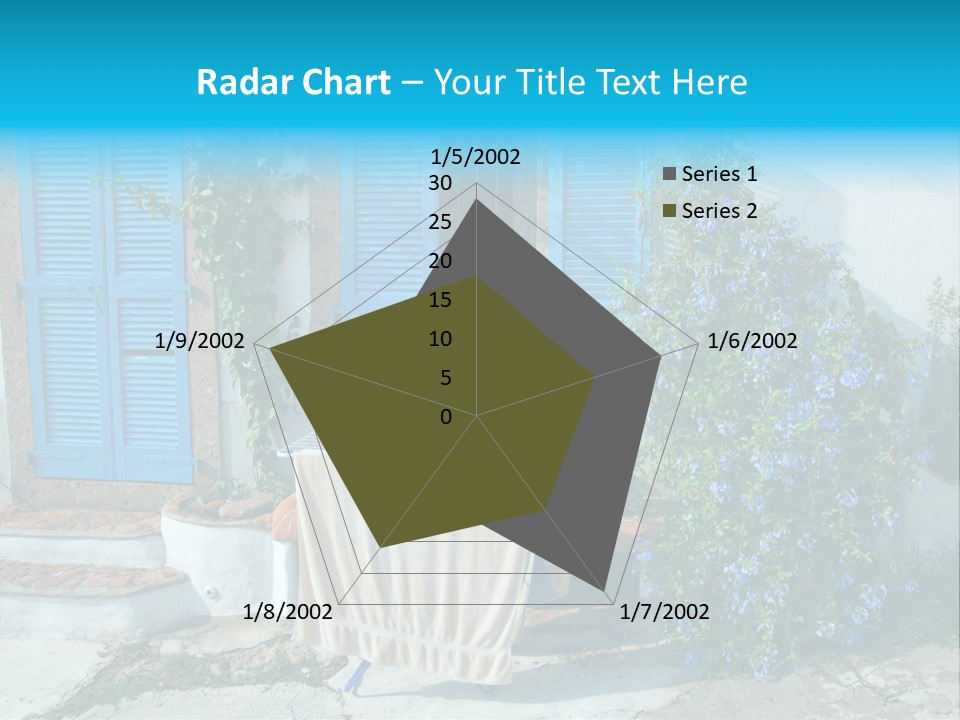 Radar Chart – Your Title Text Here

1/5/2002
30
25
20
15
10
5
0
1/6/2002
1/7/2002
1/8/2002
1/9/2002

Series 1
Series 2